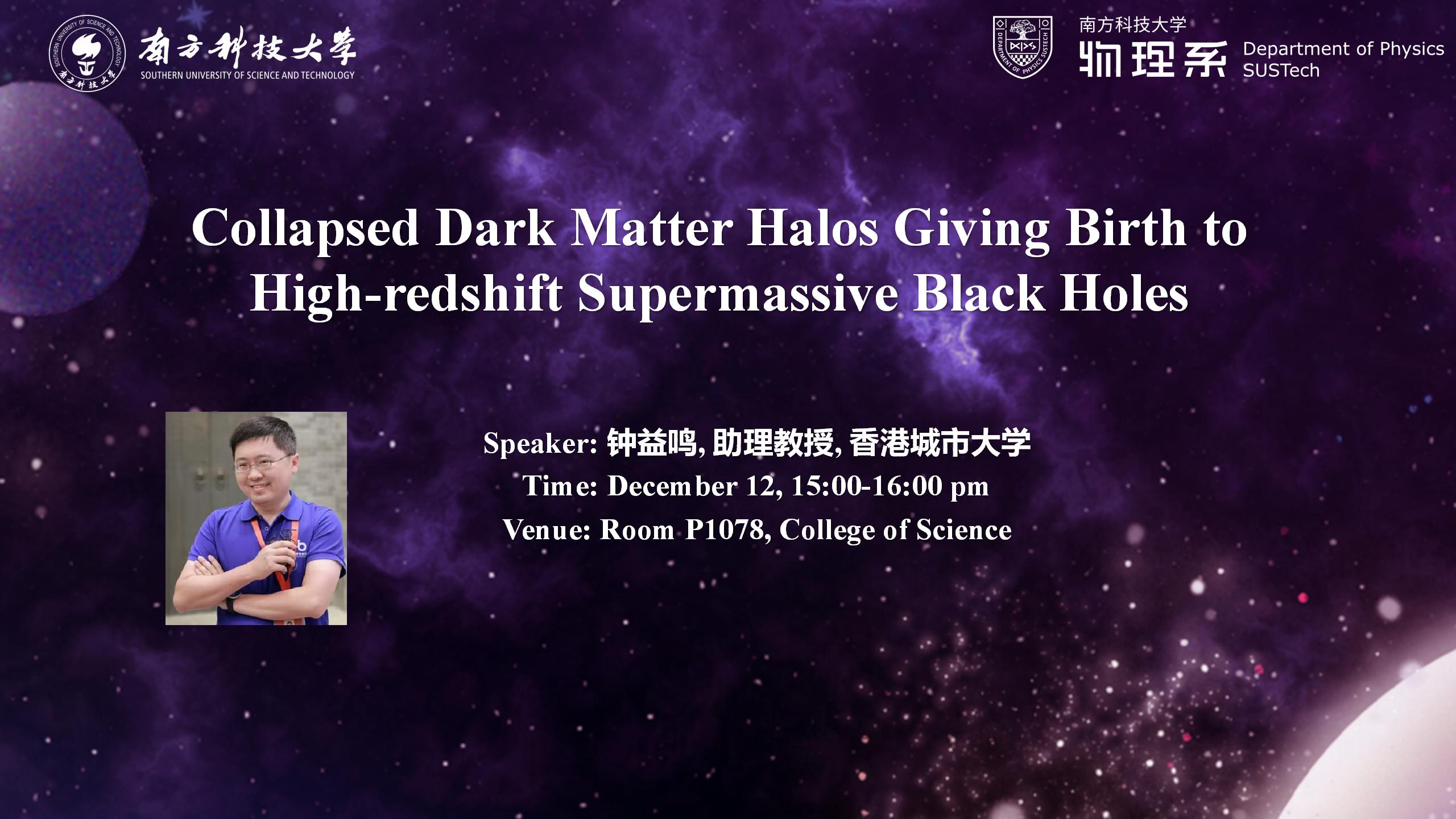 SOUTHERN UNIVERSITY OF SCIENCE AND TECHNOLOGY
南方科技大学
南方科技大学
SOUTHERN UNIVERSITY OF SCIENCE AND TECHNOLOGY

DEPARTMENT OF PHYSICS SUSTECH
南方科技大学
物理系 Department of Physics SUSTech

Collapsed Dark Matter Halos Giving Birth to High-redshift Supermassive Black Holes

Speaker: 钟益鸣, 助理教授, 香港城市大学
Time: December 12, 15:00-16:00 pm
Venue: Room P1078, College of Science